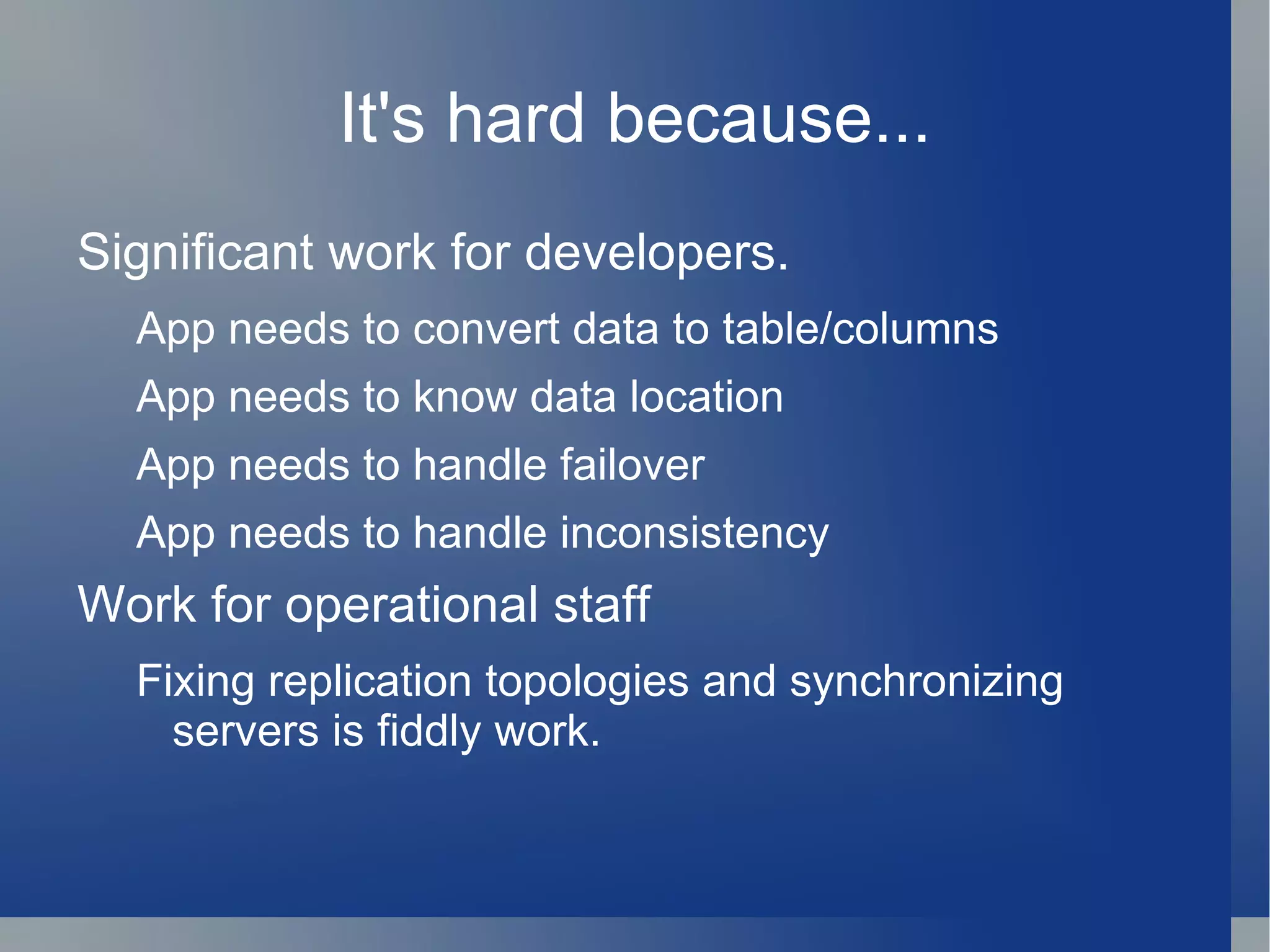 It's hard because...

Significant work for developers.

App needs to convert data to table/columns

App needs to know data location

App needs to handle failover

App needs to handle inconsistency

Work for operational staff

Fixing replication topologies and synchronizing servers is fiddly work.